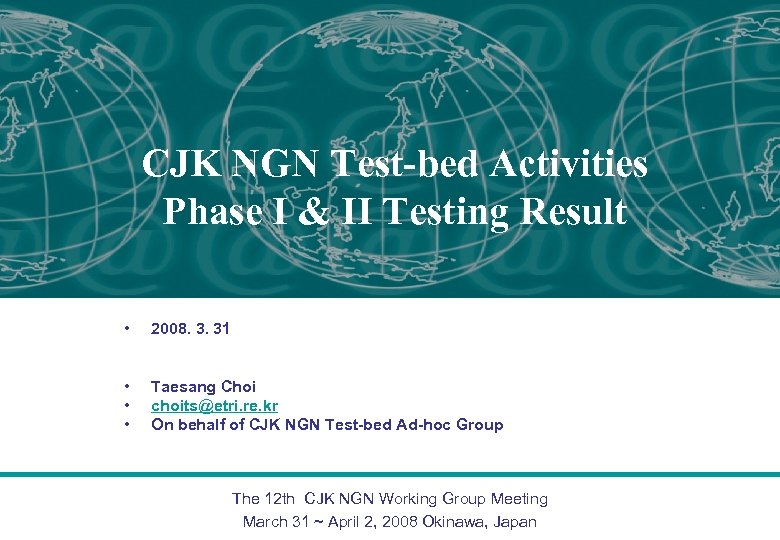 CJK NGN Test-bed Activities
Phase I & II Testing Result

• 2008. 3. 31

• Taesang Choi
• choits@etri.re.kr
• On behalf of CJK NGN Test-bed Ad-hoc Group

The 12th CJK NGN Working Group Meeting
March 31 ~ April 2, 2008 Okinawa, Japan